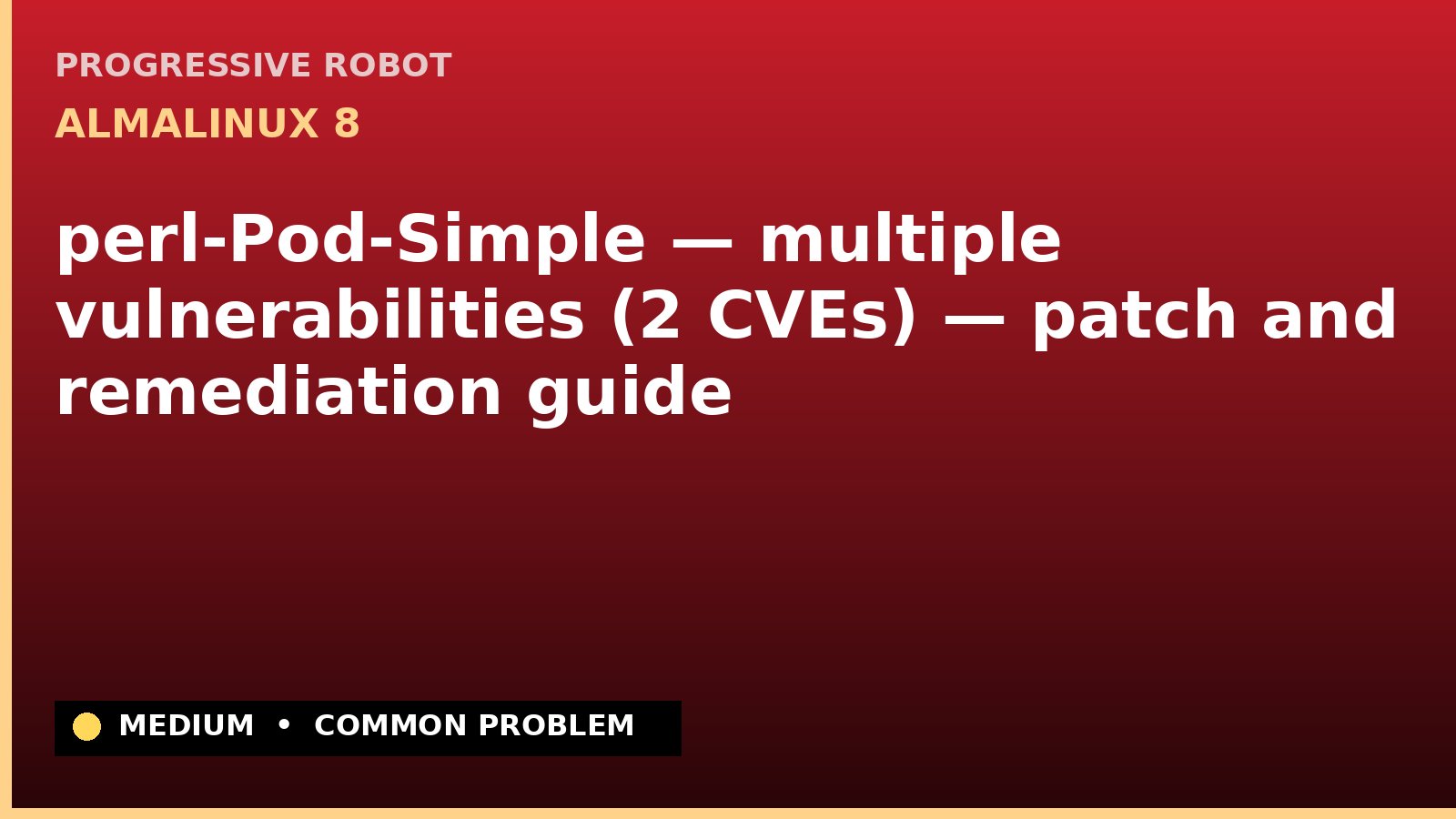 PROGRESSIVE ROBOT

ALMALINUX 8

perl-Pod-Simple — multiple vulnerabilities (2 CVEs) — patch and remediation guide

MEDIUM • COMMON PROBLEM